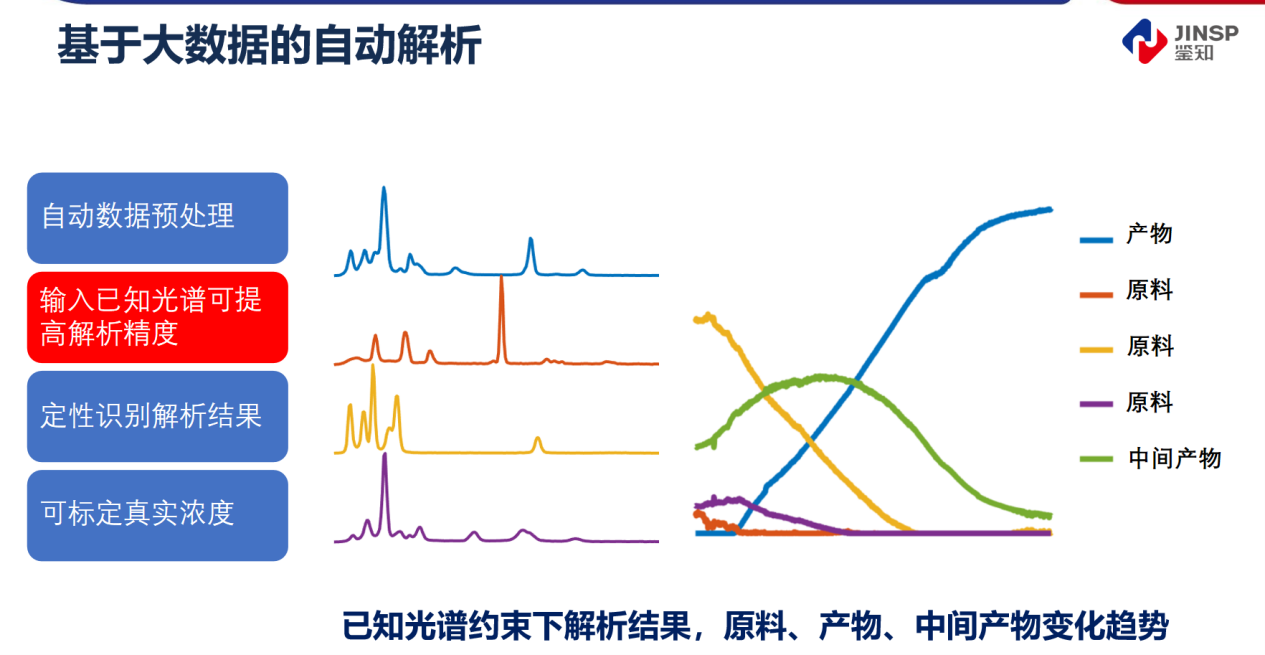 基于大数据的自动解析

JINSP
鉴知

自动数据预处理

输入已知光谱可提高解析精度

定性识别解析结果

可标定真实浓度

产物
原料
原料
原料
中间产物

已知光谱约束下解析结果，原料、产物、中间产物变化趋势